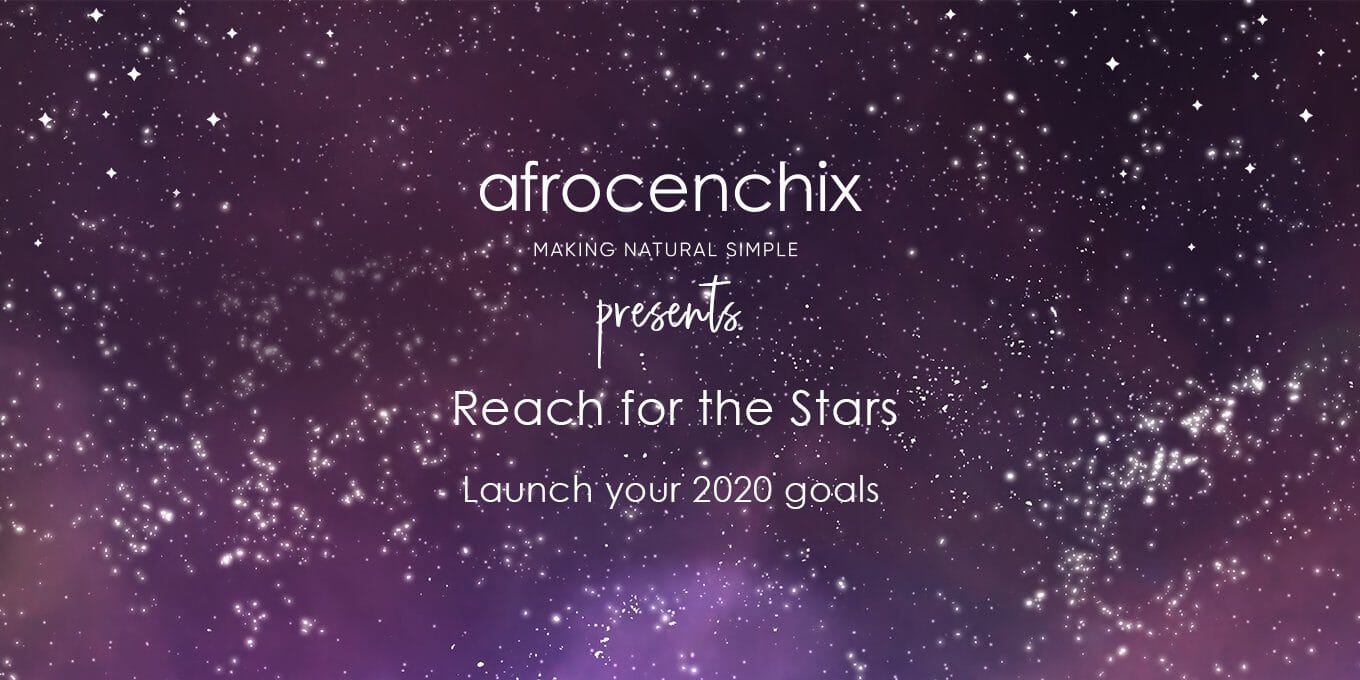 afrocenchix

MAKING NATURAL SIMPLE

presents

Reach for the Stars

Launch your 2020 goals